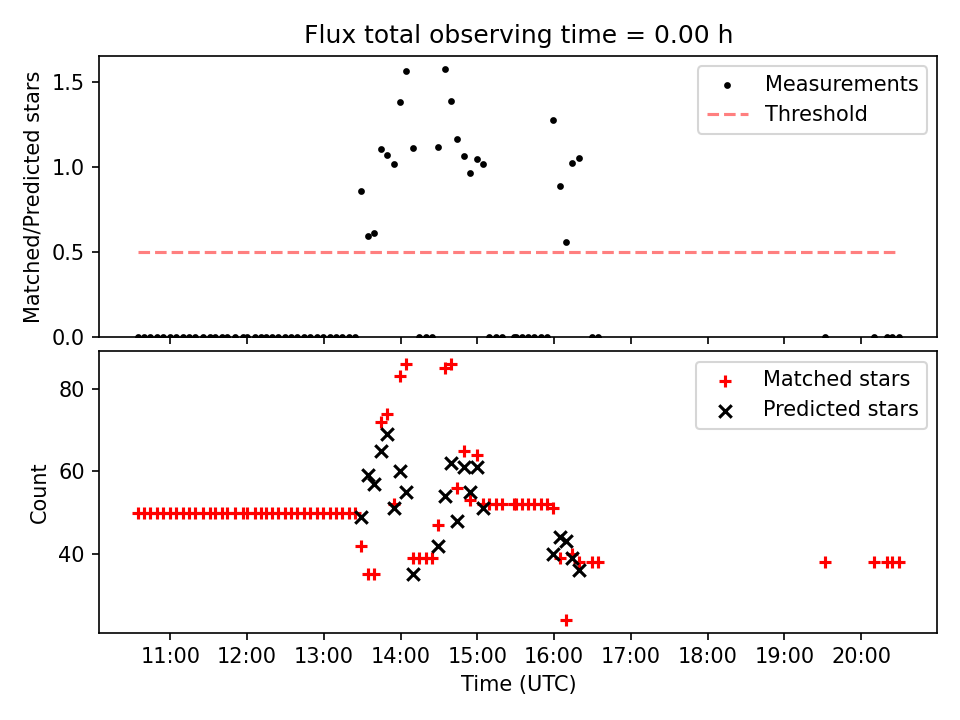 Flux total observing time = 0.00 h

Matched/Predicted stars

1.5
1.0
0.5
0.0

Measurements
Threshold

Count

80
60
40

Matched stars
Predicted stars

11:00 12:00 13:00 14:00 15:00 16:00 17:00 18:00 19:00 20:00

Time (UTC)